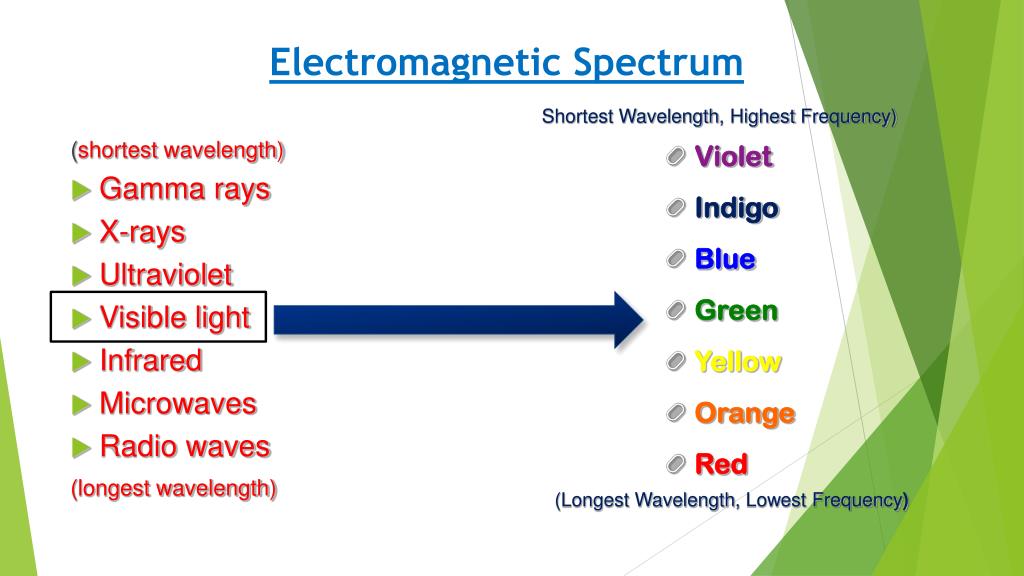 Electromagnetic Spectrum

(shortest wavelength)

Gamma rays

X-rays

Ultraviolet

Visible light

Infrared

Microwaves

Radio waves

(longest wavelength)

Shortest Wavelength, Highest Frequency)

Violet

Indigo

Blue

Green

Yellow

Orange

Red

(Longest Wavelength, Lowest Frequency)